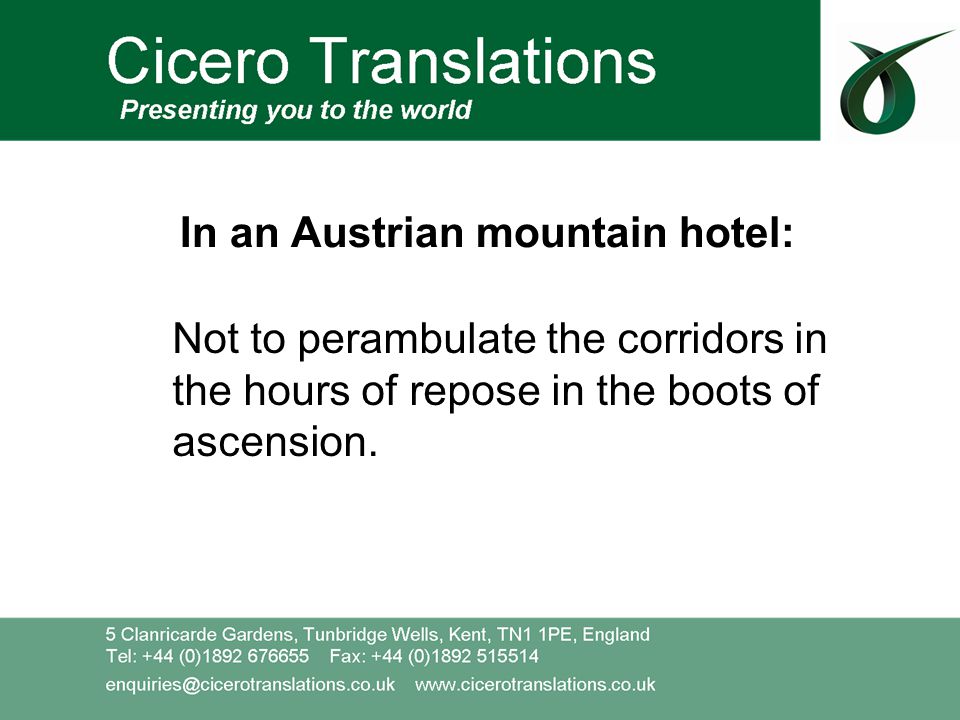 Cicero Translations
Presenting you to the world

In an Austrian mountain hotel:

Not to perambulate the corridors in the hours of repose in the boots of ascension.

5 Clanricarde Gardens, Tunbridge Wells, Kent, TN1 1PE, England
Tel: +44 (0)1892 676655 Fax: +44 (0)1892 515514
enquiries@cicerotranslations.co.uk www.cicerotranslations.co.uk